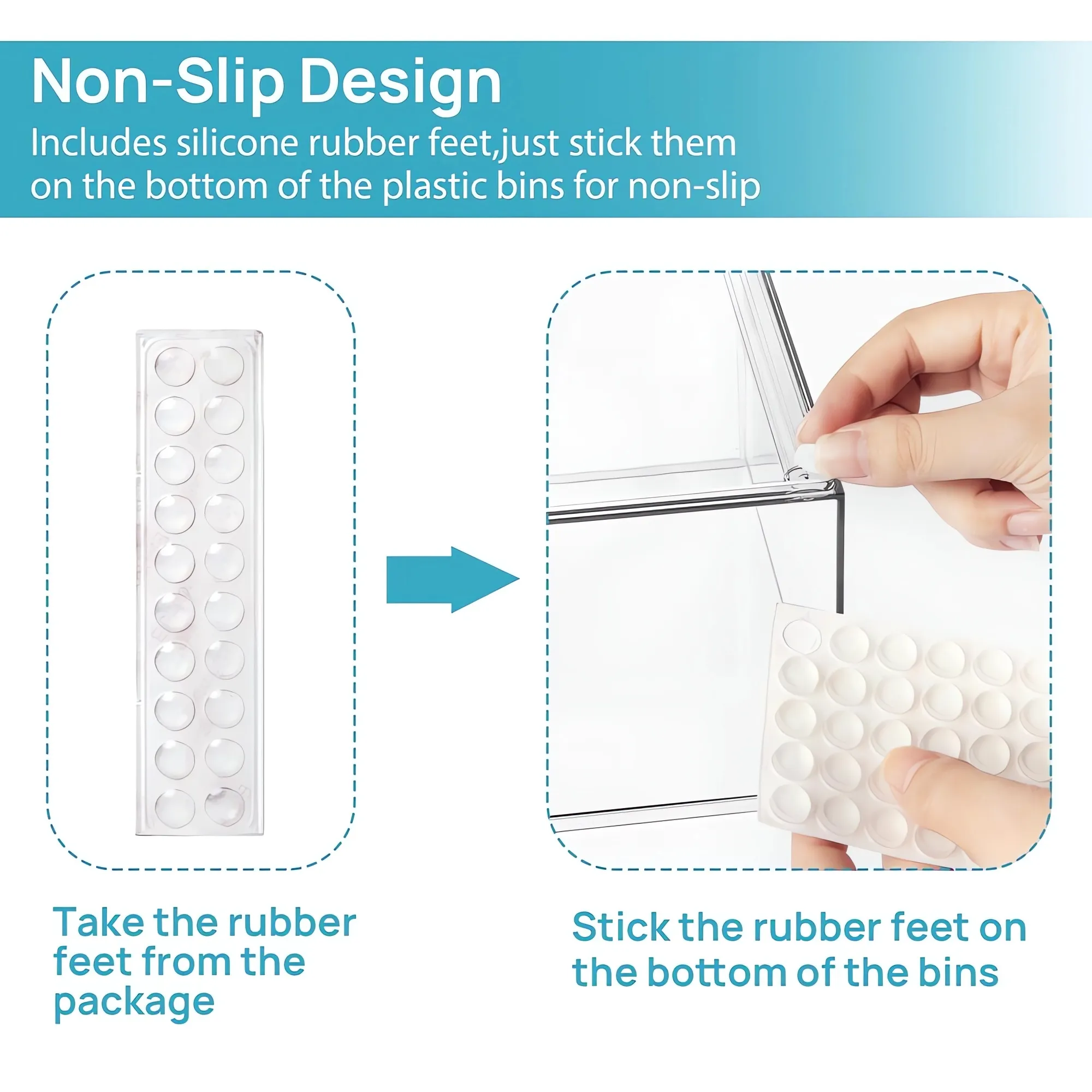 Non-Slip Design

Includes silicone rubber feet,just stick them on the bottom of the plastic bins for non-slip

Take the rubber feet from the package

Stick the rubber feet on the bottom of the bins